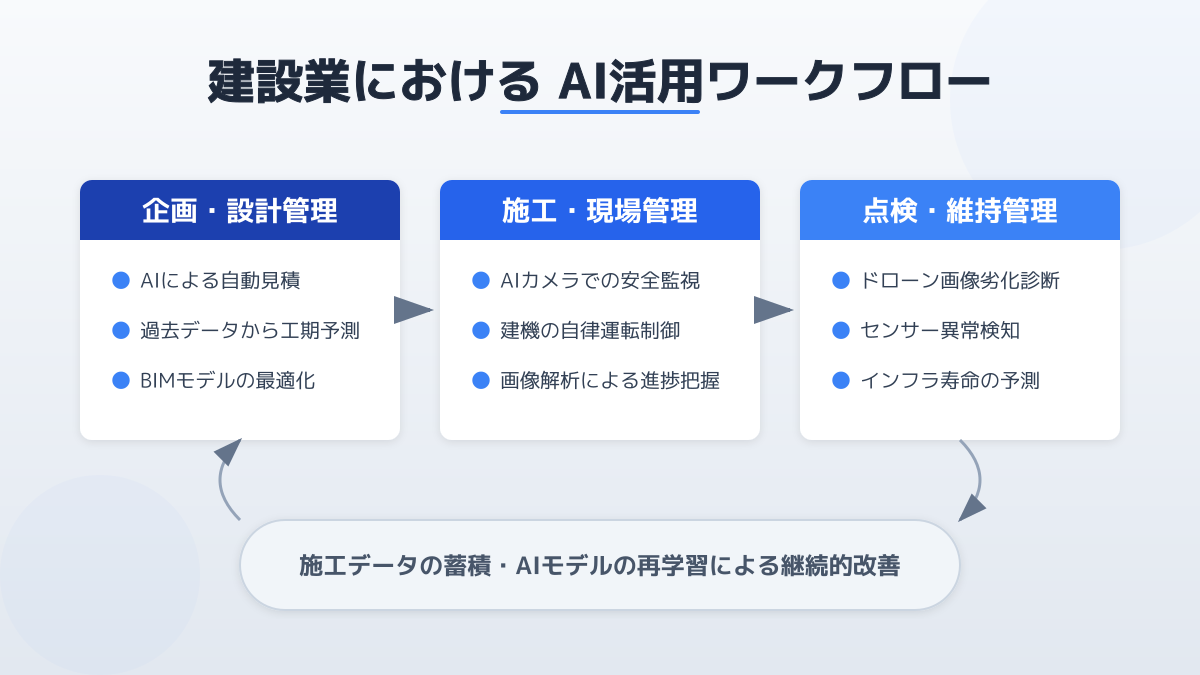 建設業における AI活用ワークフロー

企画・設計管理

AIによる自動見積

過去データから工期予測

BIMモデルの最適化

施工・現場管理

AIカメラでの安全監視

建機の自律運転制御

画像解析による進捗把握

点検・維持管理

ドローン画像劣化診断

センサー異常検知

インフラ寿命の予測

施工データの蓄積・AIモデルの再学習による継続的改善